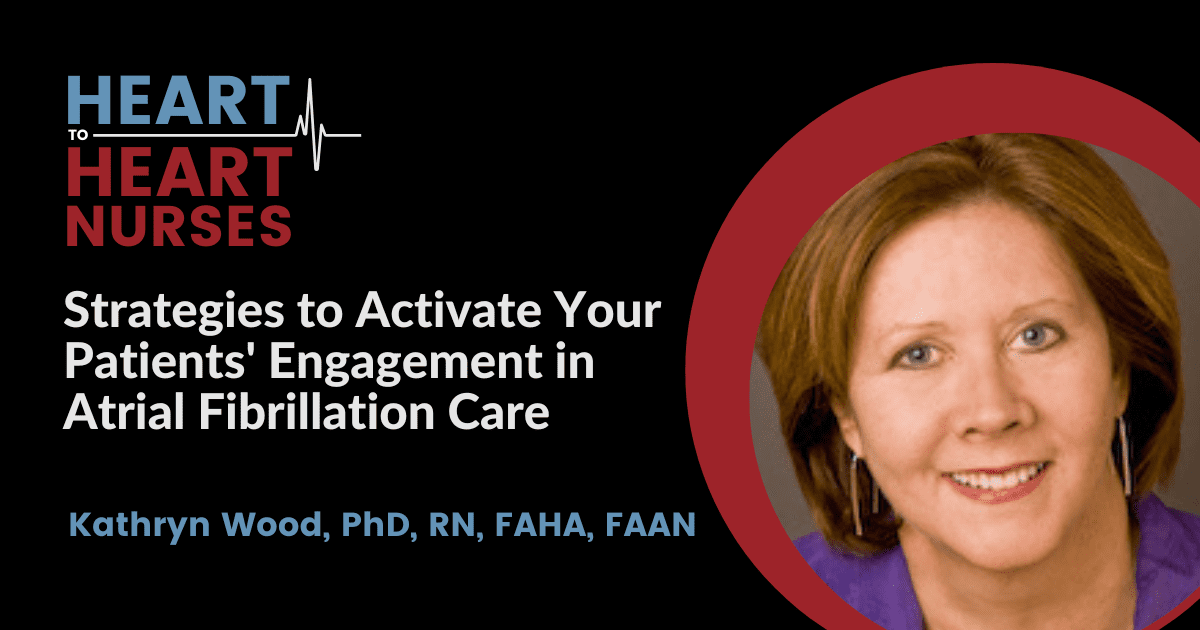 HEART
TO
HEART
NURSES

Strategies to Activate Your Patients' Engagement in Atrial Fibrillation Care

Kathryn Wood, PhD, RN, FAHA, FAAN